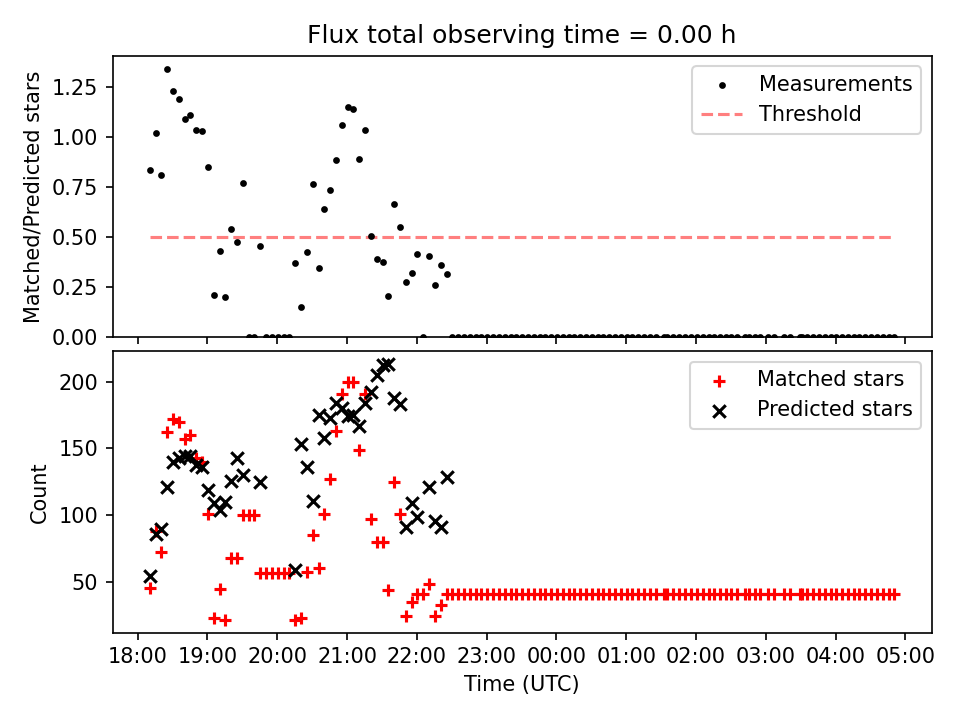 Flux total observing time = 0.00 h

Matched/Predicted stars

1.25
1.00
0.75
0.50
0.25
0.00

Measurements
Threshold

Count

200
150
100
50

Matched stars
Predicted stars

18:00 19:00 20:00 21:00 22:00 23:00 00:00 01:00 02:00 03:00 04:00 05:00

Time (UTC)